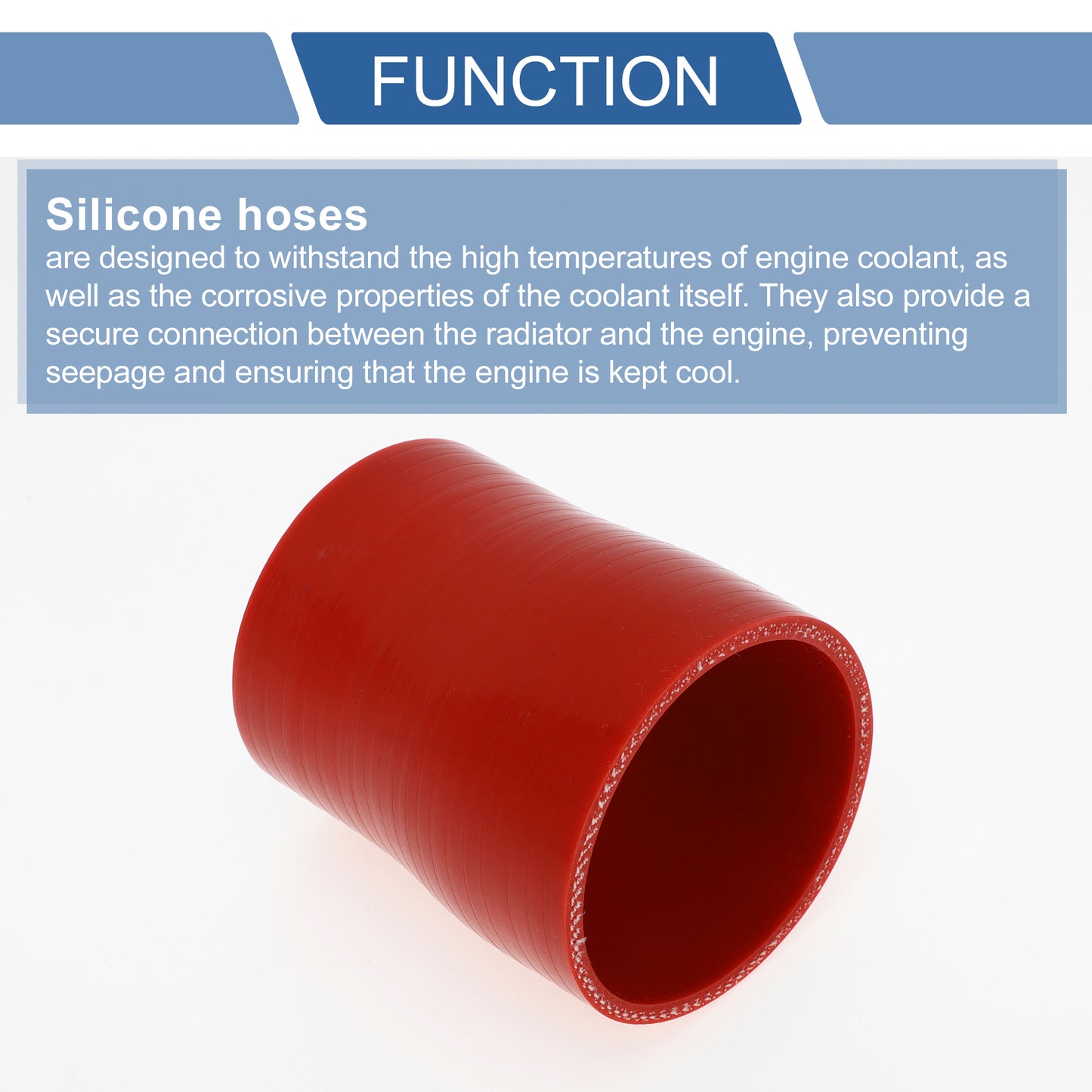 FUNCTION

Silicone hoses

are designed to withstand the high temperatures of engine coolant, as well as the corrosive properties of the coolant itself. They also provide a secure connection between the radiator and the engine, preventing seepage and ensuring that the engine is kept cool.